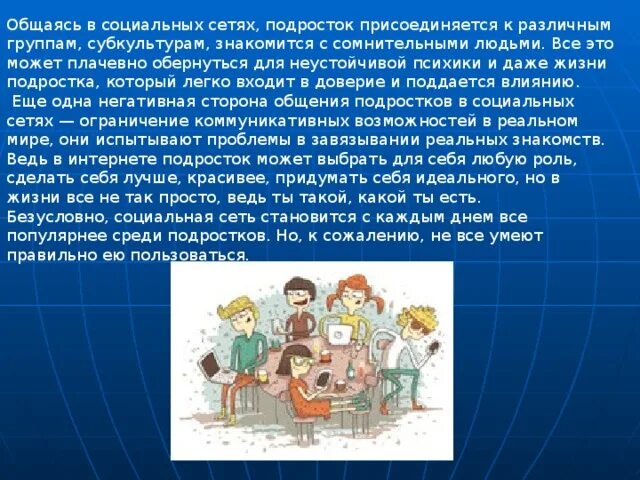 Общаясь в социальных сетях, подросток присоединяется к различным группам, субкультурам, знакомится с сомнительными людьми. Все это может плачевно обернуться для неустойчивой психики и даже жизни подростка, который легко входит в доверие и поддается влиянию.
Еще одна негативная сторона общения подростков в социальных сетях — ограничение коммуникативных возможностей в реальном мире, они испытывают проблемы в завязывании реальных знакомств. Ведь в интернете подросток может выбрать для себя любую роль, сделать себя лучше, красивее, придумать себя идеального, но в жизни все не так просто, ведь ты такой, какой ты есть.
Безусловно, социальная сеть становится с каждым днем все популярнее среди подростков. Но, к сожалению, не все умеют правильно ею пользоваться.